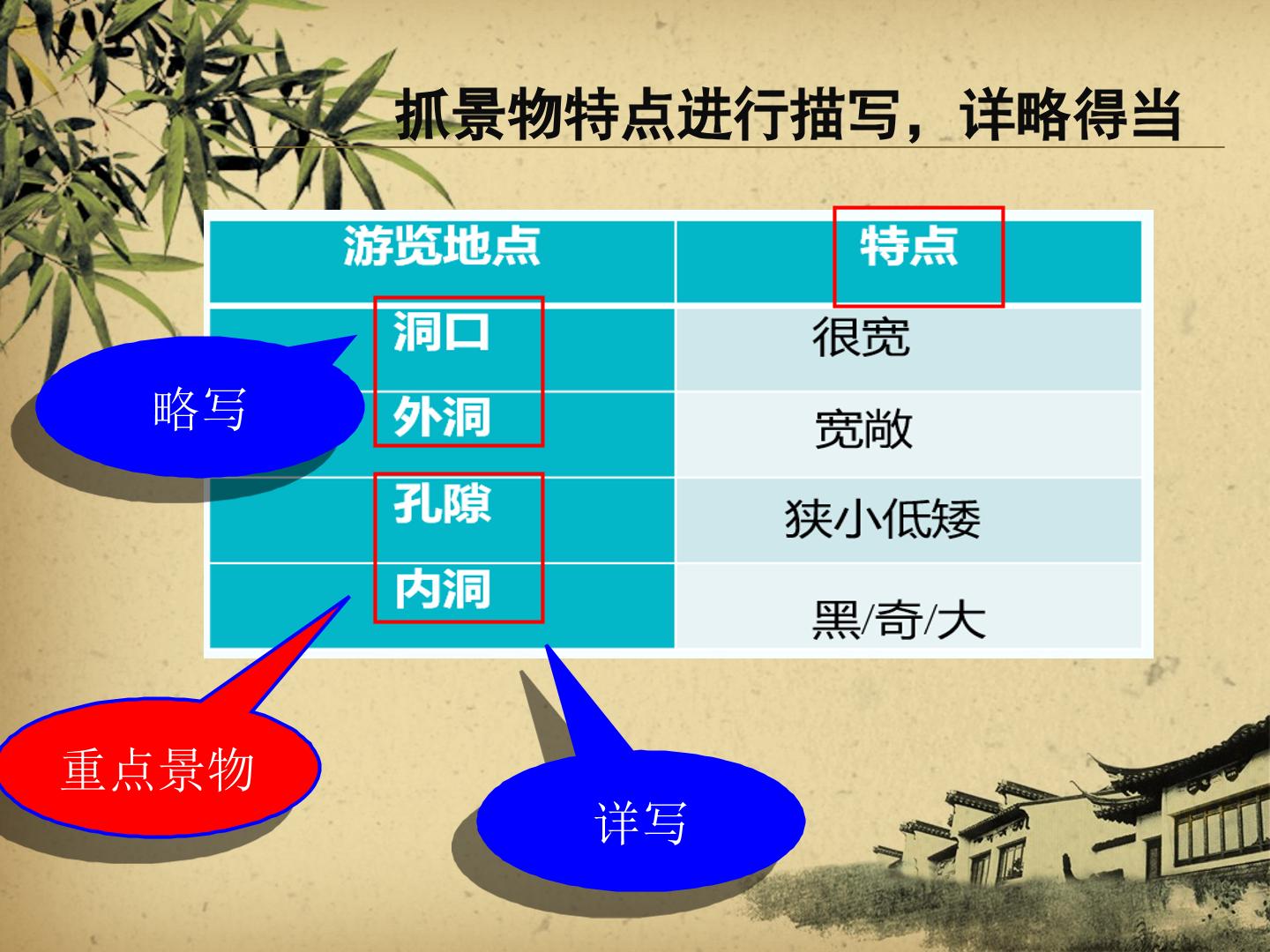 抓景物特点进行描写，详略得当

| 游览地点 | 特点 |
|---|---|
| 洞口 | 很宽 |
| 外洞 | 宽敞 |
| 孔隙 | 狭小低矮 |
| 内洞 | 黑/奇/大 |

略写

重点景物

详写